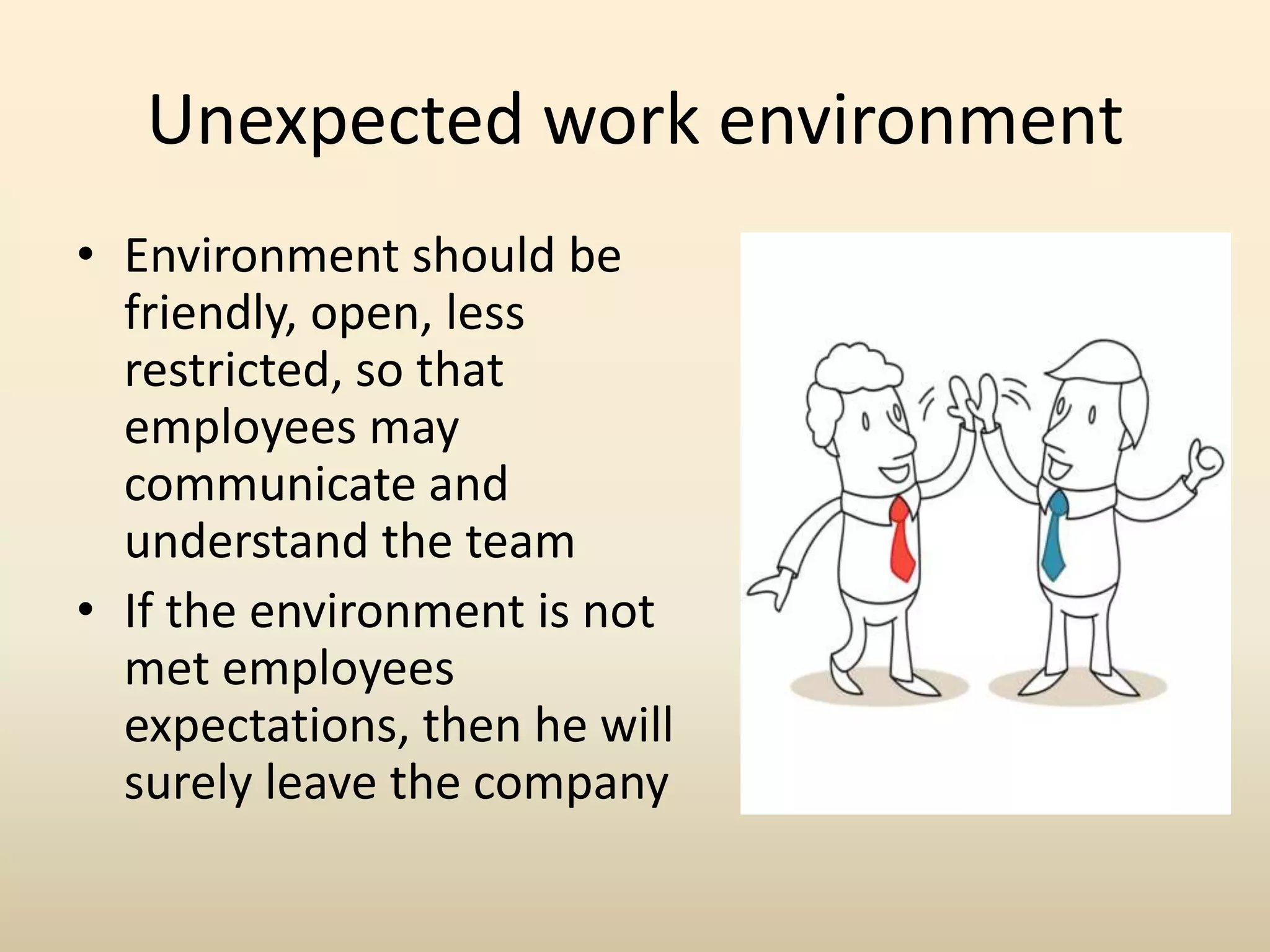 Unexpected work environment

• Environment should be friendly, open, less restricted, so that employees may communicate and understand the team

• If the environment is not met employees expectations, then he will surely leave the company